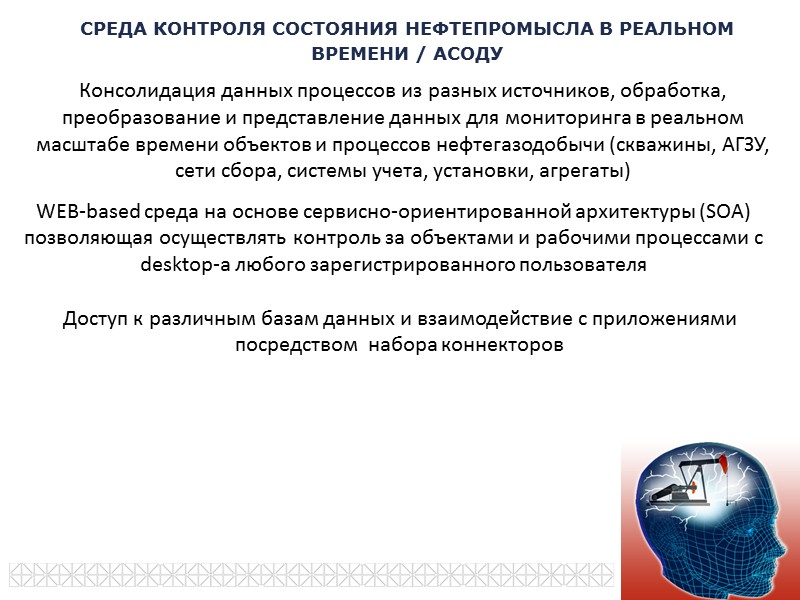 СРЕДА КОНТРОЛЯ СОСТОЯНИЯ НЕФТЕПРОМЫСЛА В РЕАЛЬНОМ ВРЕМЕНИ / АСОДУ

Консолидация данных процессов из разных источников, обработка, преобразование и представление данных для мониторинга в реальном масштабе времени объектов и процессов нефтегазодобычи (скважины, АГЗУ, сети сбора, системы учета, установки, агрегаты)

WEB-based среда на основе сервисно-ориентированной архитектуры (SOA) позволяющая осуществлять контроль за объектами и рабочими процессами с desktop-а любого зарегистрированного пользователя

Доступ к различным базам данных и взаимодействие с приложениями посредством набора коннекторов